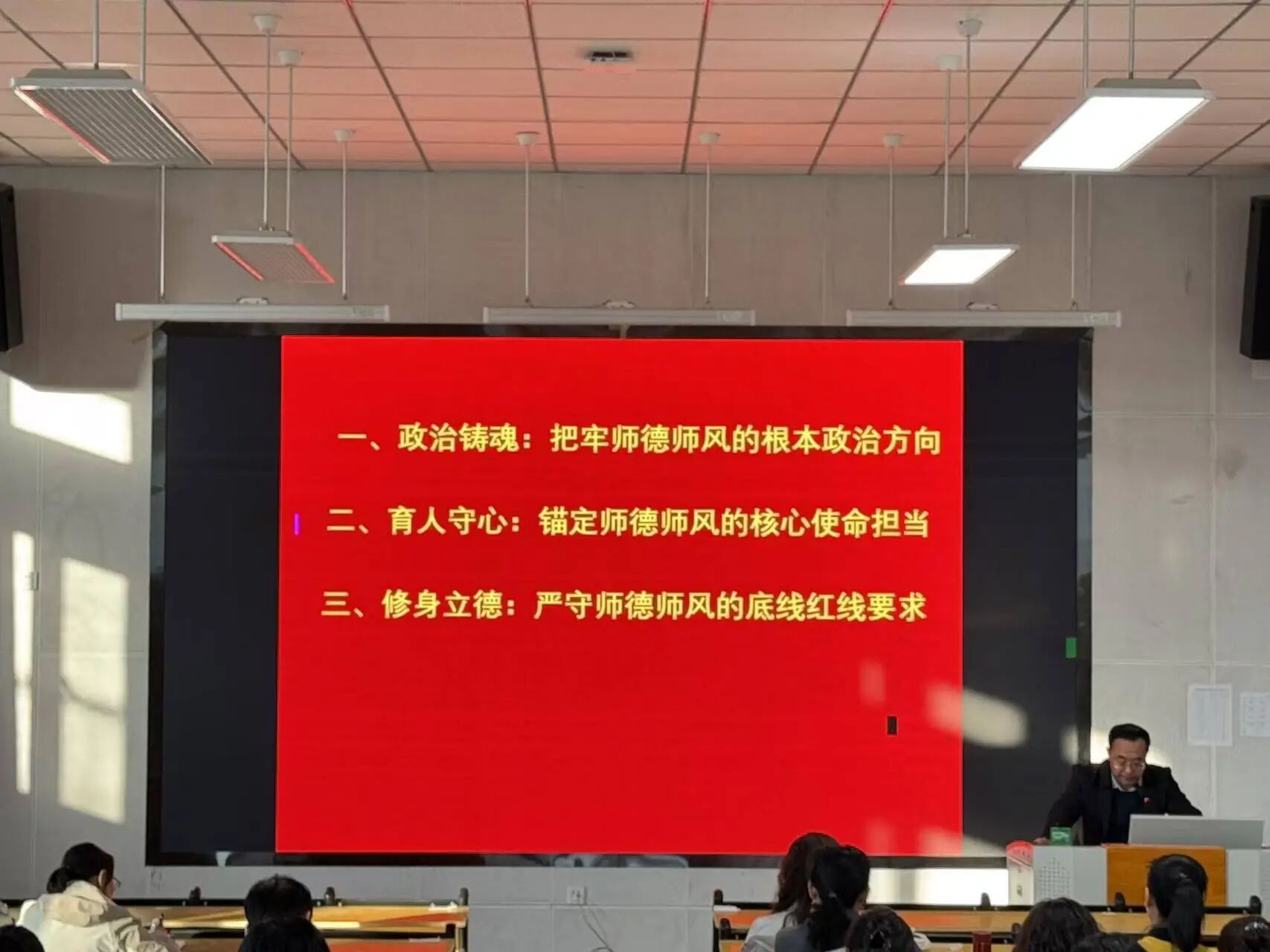 一、政治铸魂：把牢师德师风的根本政治方向

二、育人守心：锚定师德师风的核心使命担当

三、修身立德：严守师德师风的底线红线要求